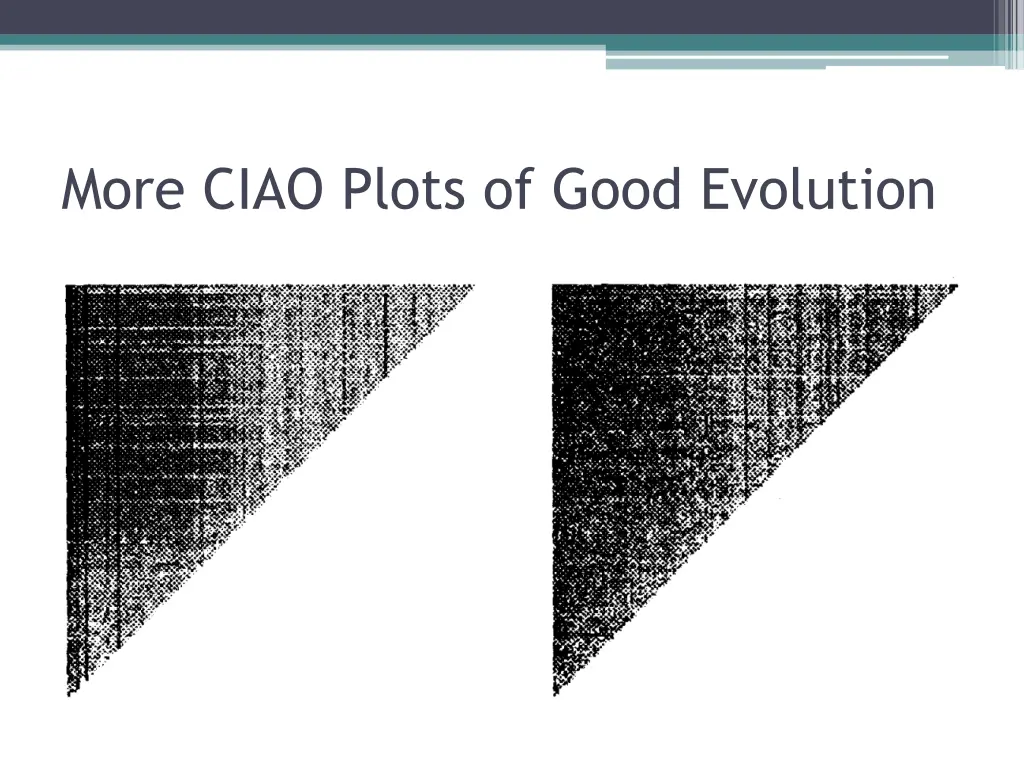 More CIAO Plots of Good Evolution